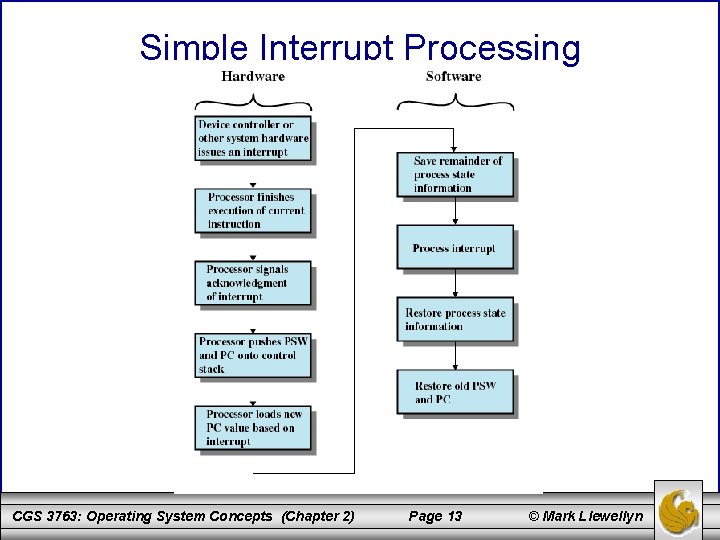 Simple Interrupt Processing

Hardware

Device controller or other system hardware issues an interrupt

Processor finishes execution of current instruction

Processor signals acknowledgment of interrupt

Processor pushes PSW and PC onto control stack

Processor loads new PC value based on interrupt

Software

Save remainder of process state information

Process interrupt

Restore process state information

Restore old PSW and PC

CGS 3763: Operating System Concepts (Chapter 2) Page 13 © Mark Llewellyn